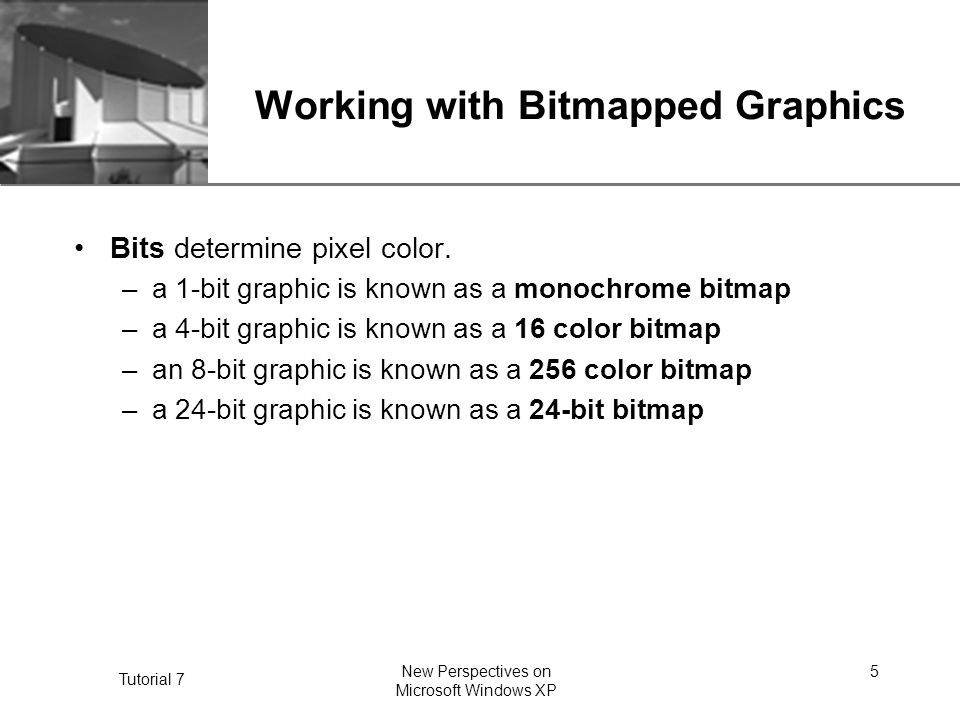 Working with Bitmapped Graphics

• Bits determine pixel color.
– a 1-bit graphic is known as a monochrome bitmap
– a 4-bit graphic is known as a 16 color bitmap
– an 8-bit graphic is known as a 256 color bitmap
– a 24-bit graphic is known as a 24-bit bitmap

Tutorial 7

New Perspectives on Microsoft Windows XP

5